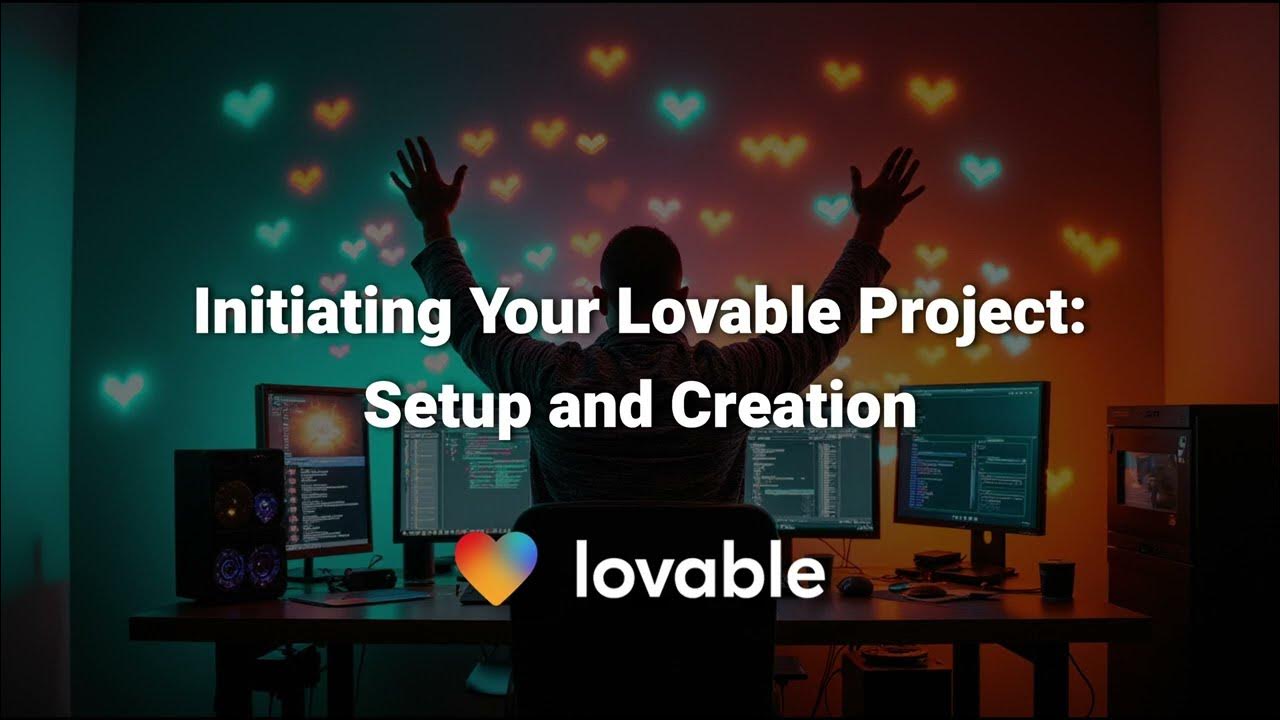 Initiating Your Lovable Project:
Setup and Creation

lovable